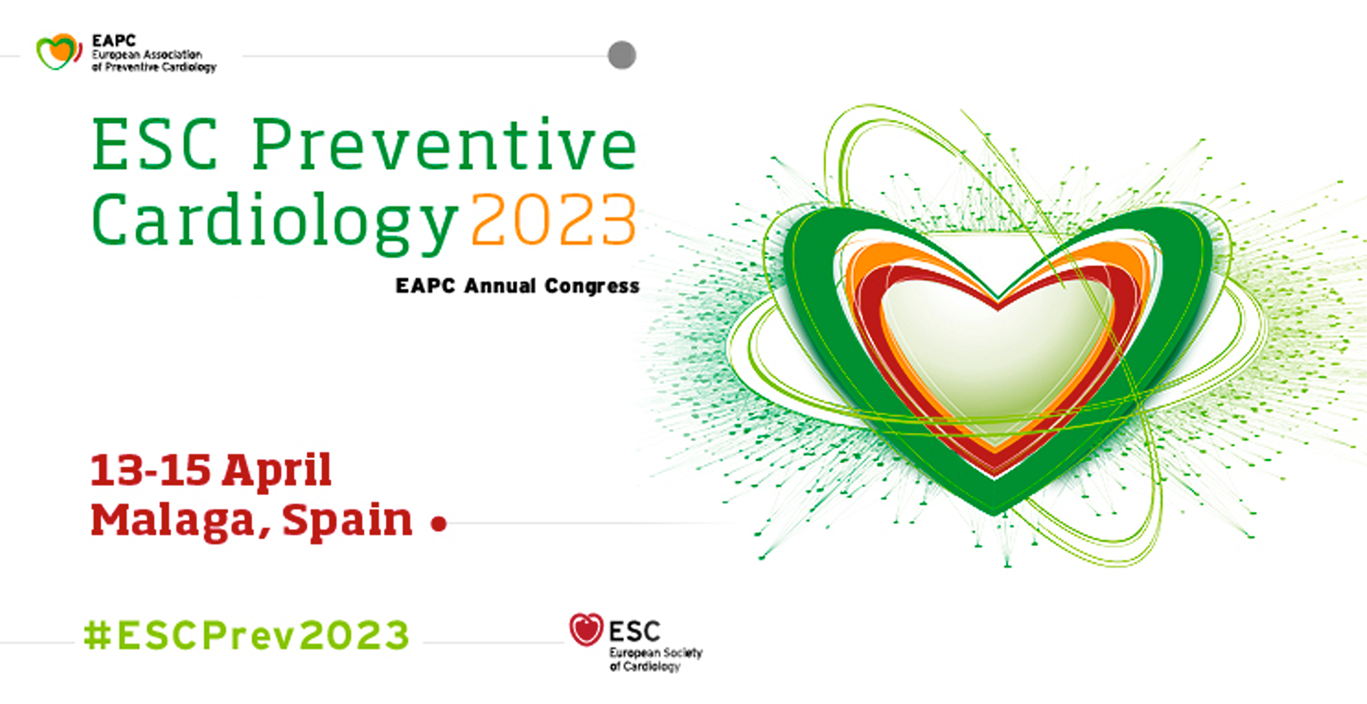 EAPC
European Association
of Preventive Cardiology

ESC Preventive
Cardiology 2023

EAPC Annual Congress

13-15 April
Malaga, Spain

#ESCPrev2023

ESC
European Society
of Cardiology